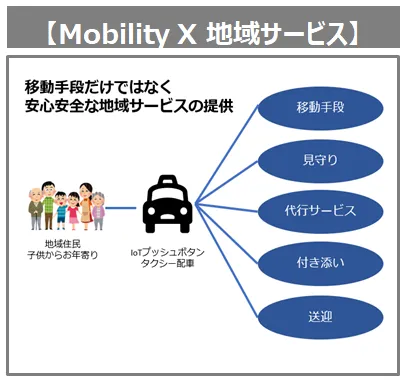 【Mobility X 地域サービス】

移動手段だけではなく
安心安全な地域サービスの提供

地域住民
子供からお年寄り

IoTプッシュボタン
タクシー配車

移動手段

見守り

代行サービス

付き添い

送迎